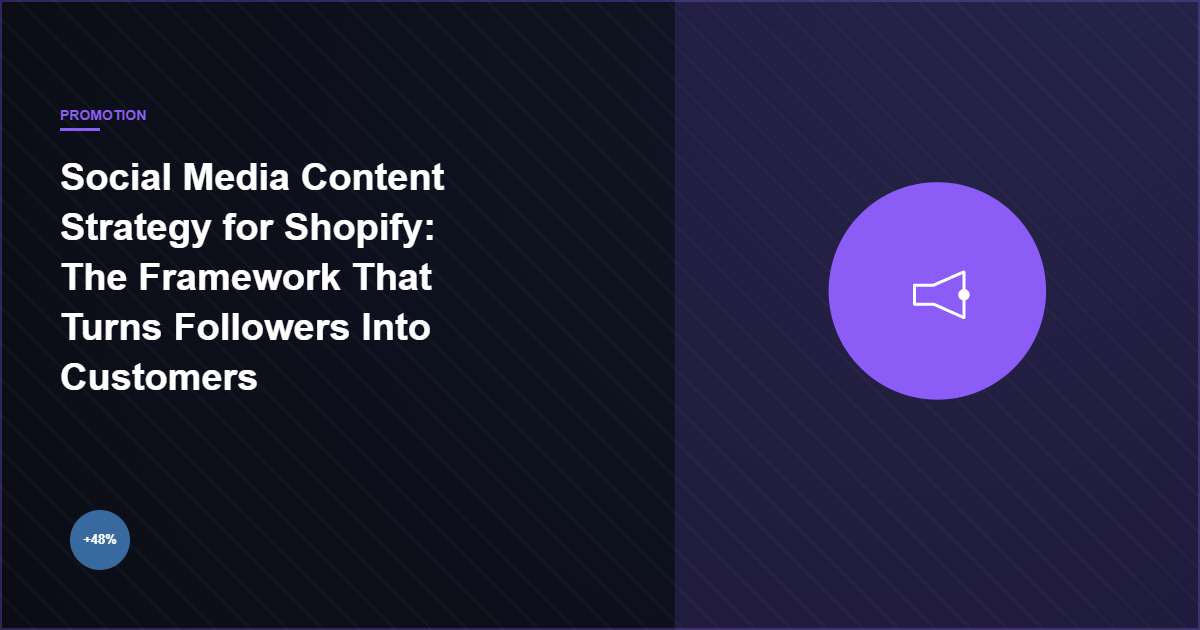 PROMOTION

Social Media Content Strategy for Shopify: The Framework That Turns Followers Into Customers

+48%